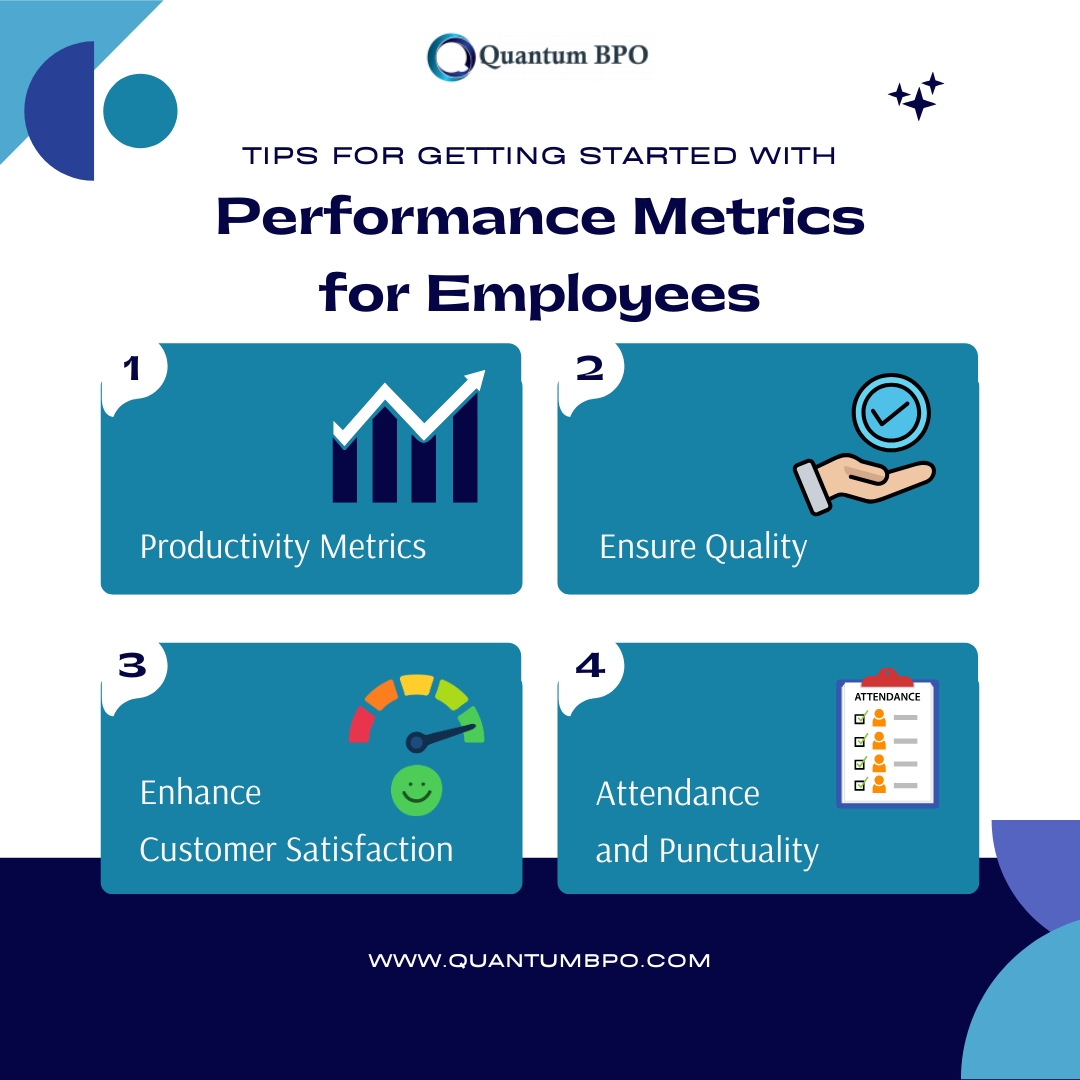 Quantum BPO

TIPS FOR GETTING STARTED WITH

Performance Metrics for Employees

1

Productivity Metrics

2

Ensure Quality

3

Enhance Customer Satisfaction

4

ATTENDANCE

Attendance and Punctuality

WWW.QUANTUMBPO.COM